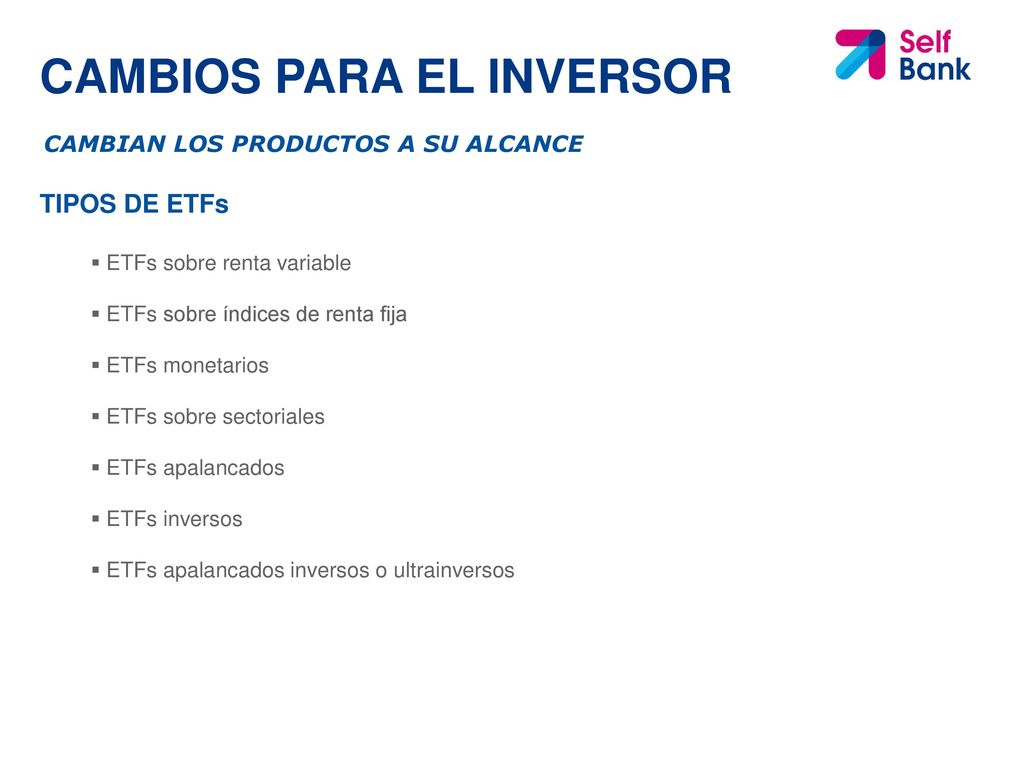 CAMBIOS PARA EL INVERSOR

Self Bank

CAMBIAN LOS PRODUCTOS A SU ALCANCE

TIPOS DE ETFs

▪ ETFs sobre renta variable

▪ ETFs sobre índices de renta fija

▪ ETFs monetarios

▪ ETFs sobre sectoriales

▪ ETFs apalancados

▪ ETFs inversos

▪ ETFs apalancados inversos o ultrainversos